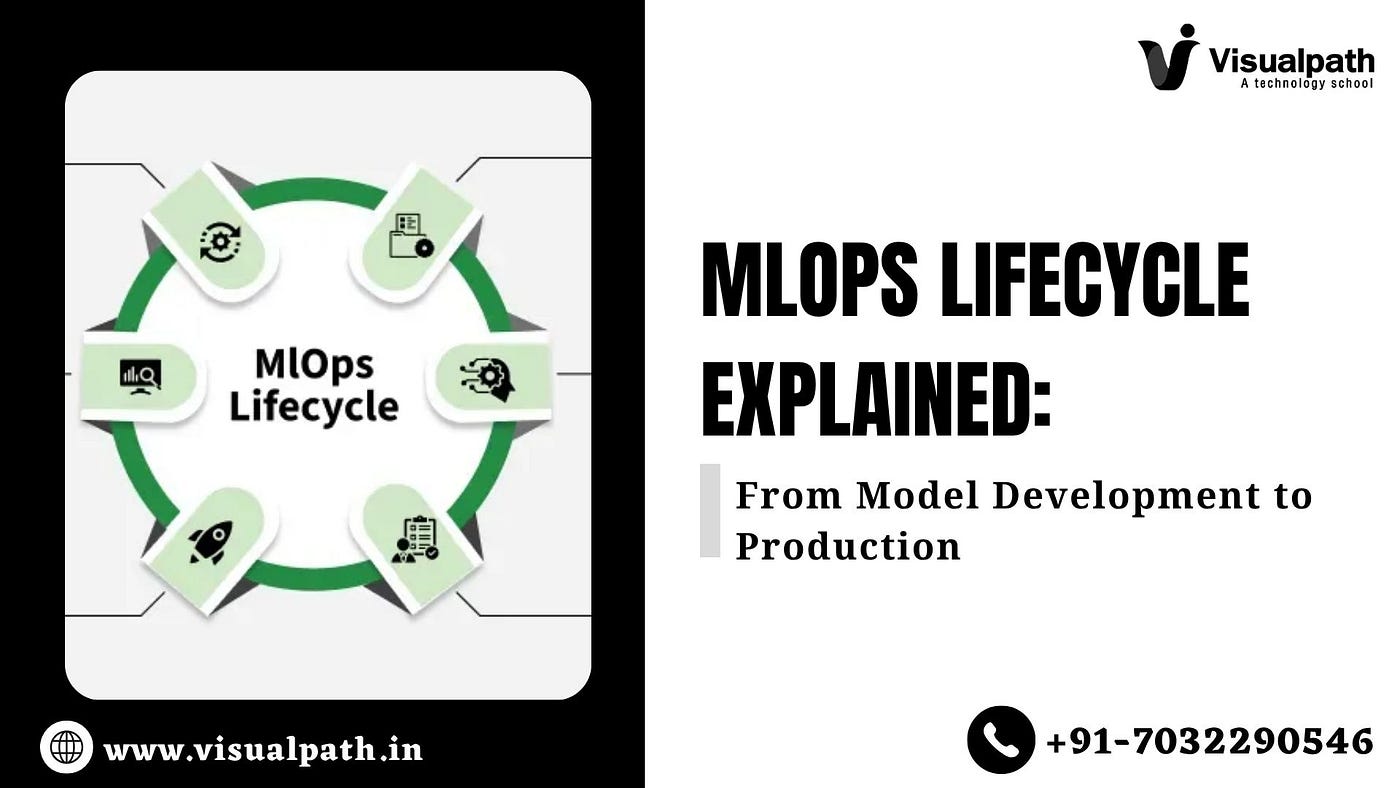 Visualpath
A technology school

MlOps Lifecycle

MLOPS LIFECYCLE EXPLAINED:

From Model Development to Production

www.visualpath.in

+91-7032290546